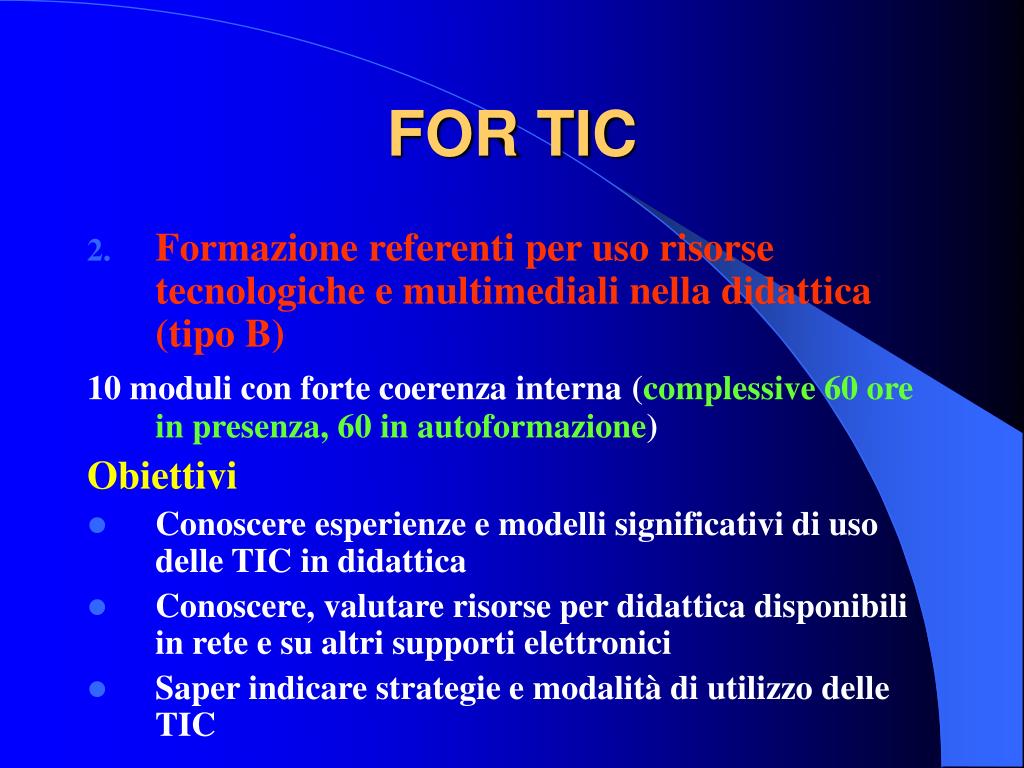 FOR TIC

2. Formazione referenti per uso risorse tecnologiche e multimediali nella didattica (tipo B)

10 moduli con forte coerenza interna (complessive 60 ore in presenza, 60 in autoformazione)

Obiettivi

- Conoscere esperienze e modelli significativi di uso delle TIC in didattica
- Conoscere, valutare risorse per didattica disponibili in rete e su altri supporti elettronici
- Saper indicare strategie e modalità di utilizzo delle TIC